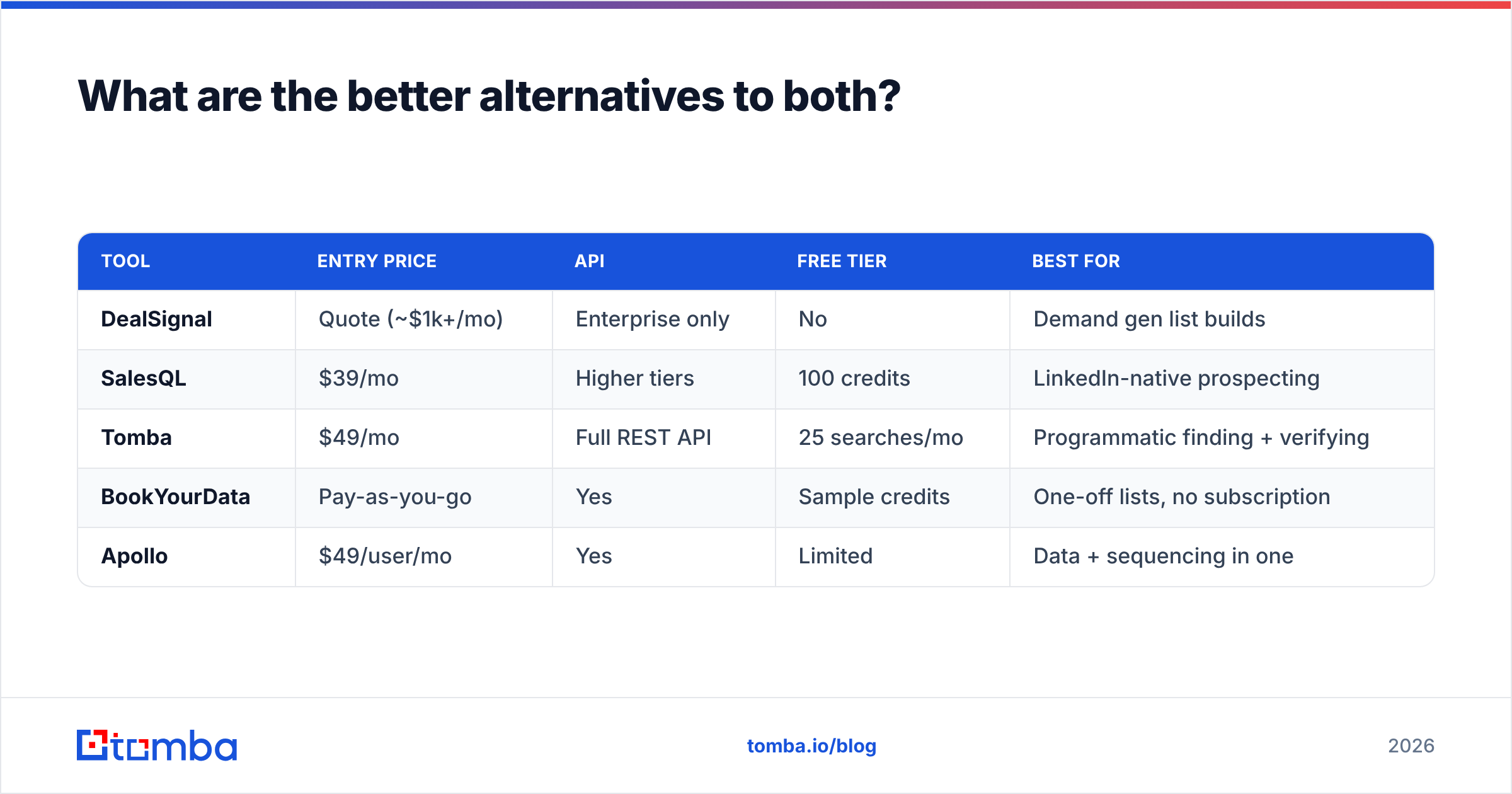 What are the better alternatives to both?

| TOOL | ENTRY PRICE | API | FREE TIER | BEST FOR |
|---|---|---|---|---|
| DealSignal | Quote (~\$1k+/mo) | Enterprise only | No | Demand gen list builds |
| SalesQL | \$39/mo | Higher tiers | 100 credits | LinkedIn-native prospecting |
| Tomba | \$49/mo | Full REST API | 25 searches/mo | Programmatic finding + verifying |
| BookYourData | Pay-as-you-go | Yes | Sample credits | One-off lists, no subscription |
| Apollo | \$49/user/mo | Yes | Limited | Data + sequencing in one |

tomba

tomba.io/blog

2026